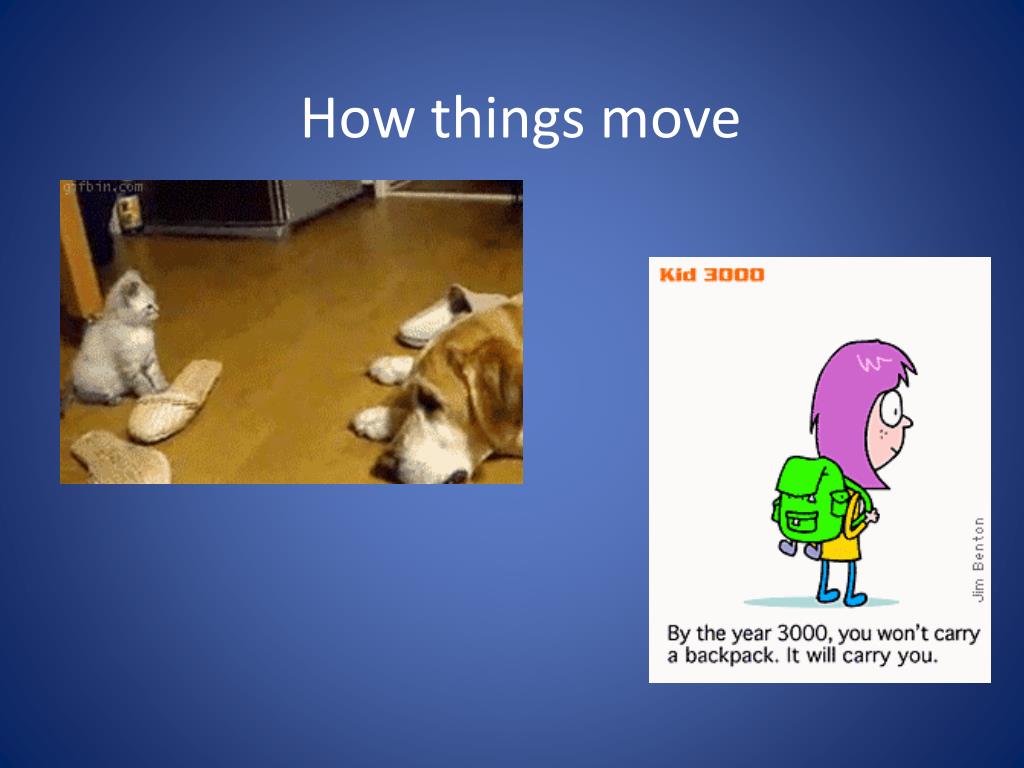 How things move

gifbin.com

Kid 3000

Jim Benton

By the year 3000, you won't carry a backpack. It will carry you.